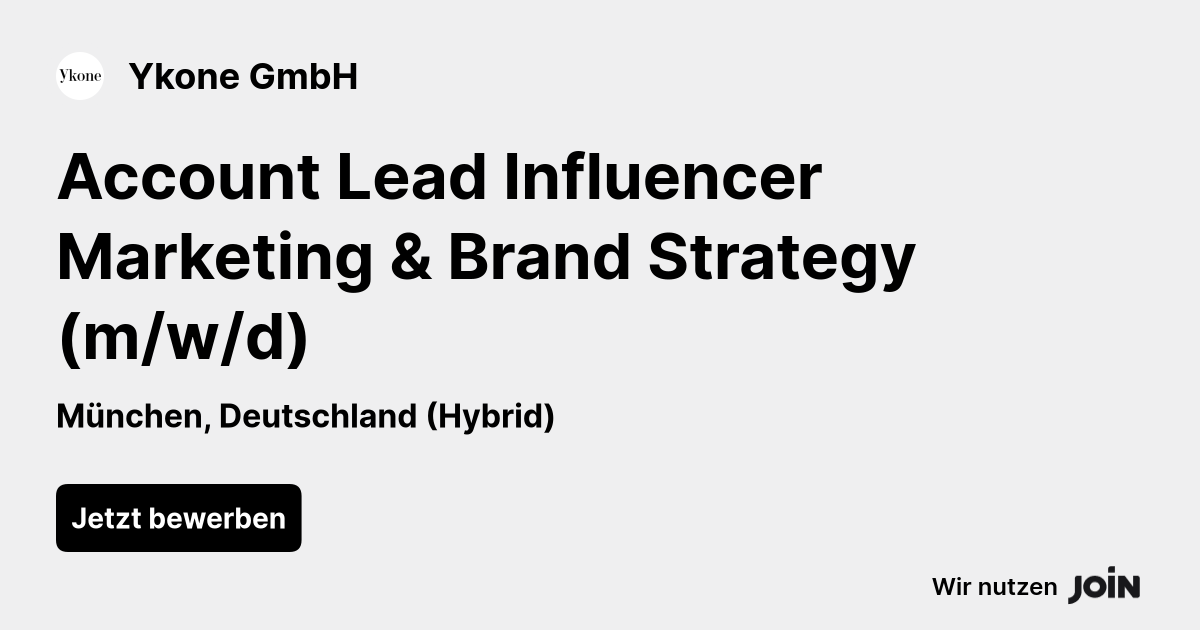 Ykone

Ykone GmbH

Account Lead Influencer Marketing & Brand Strategy (m/w/d)

München, Deutschland (Hybrid)

Jetzt bewerben

Wir nutzen JOIN